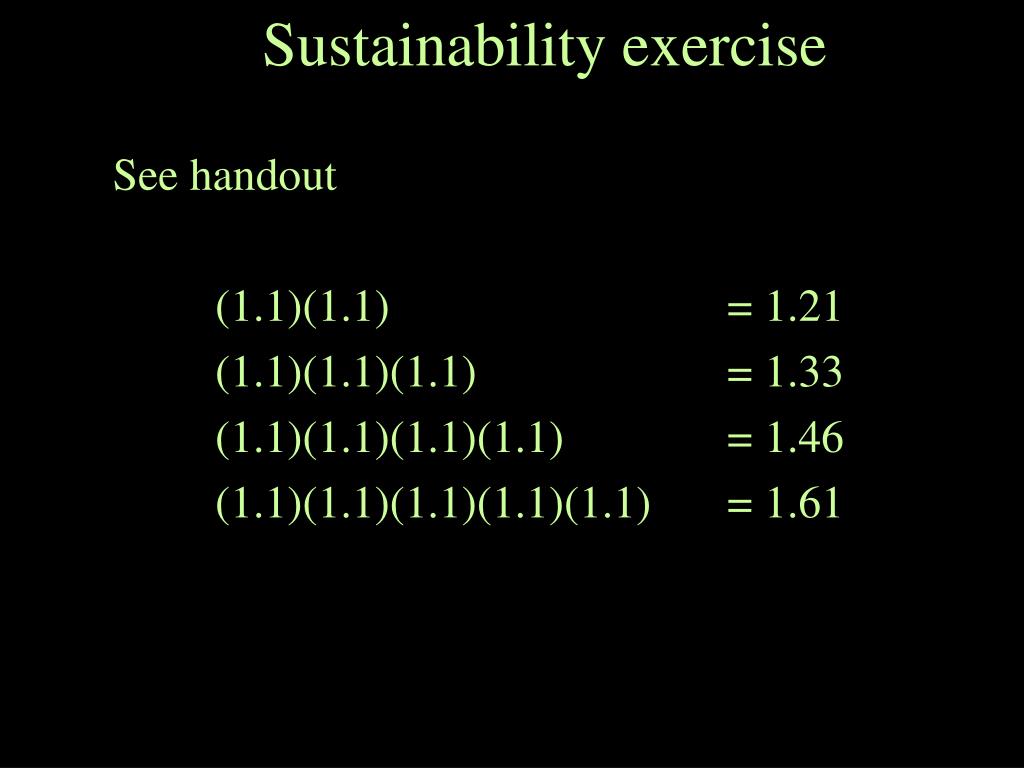 Sustainability exercise

See handout

$(1.1)(1.1) = 1.21$

$(1.1)(1.1)(1.1) = 1.33$

$(1.1)(1.1)(1.1)(1.1) = 1.46$

$(1.1)(1.1)(1.1)(1.1)(1.1) = 1.61$